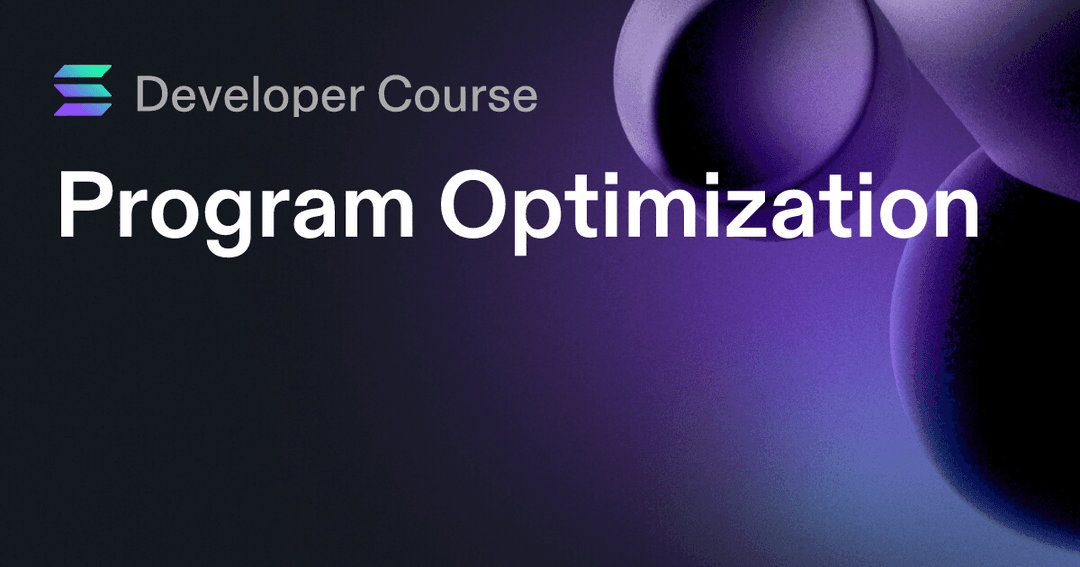 Developer Course

Program Optimization